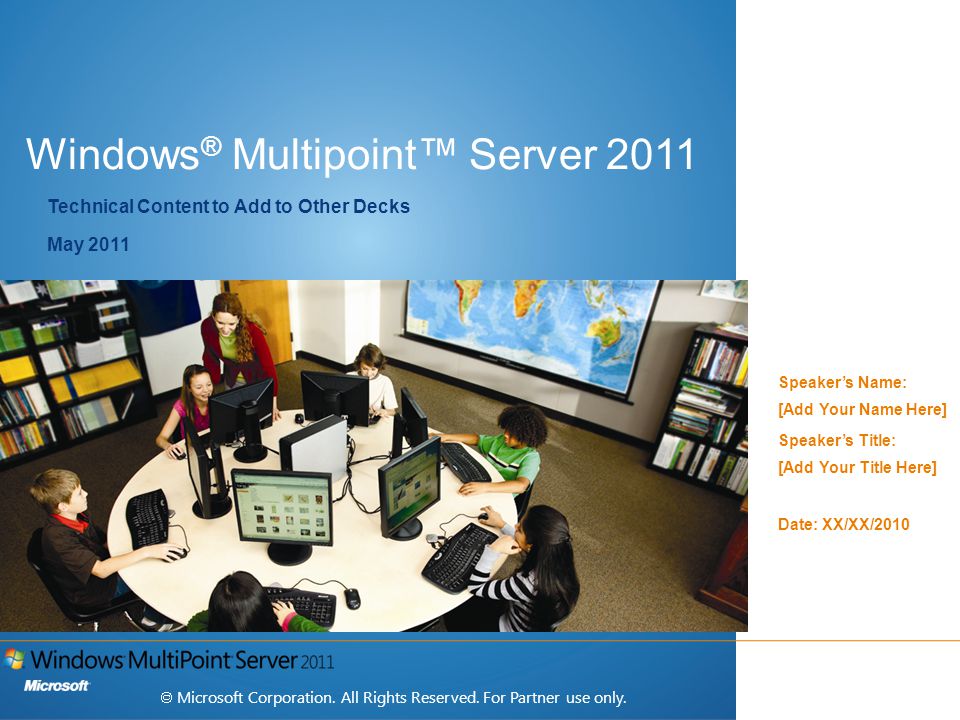 Windows® Multipoint™ Server 2011

Technical Content to Add to Other Decks

May 2011

Speaker's Name:

[Add Your Name Here]

Speaker's Title:

[Add Your Title Here]

Date: XX/XX/2010

Windows MultiPoint Server 2011

Microsoft

© Microsoft Corporation. All Rights Reserved. For Partner use only.